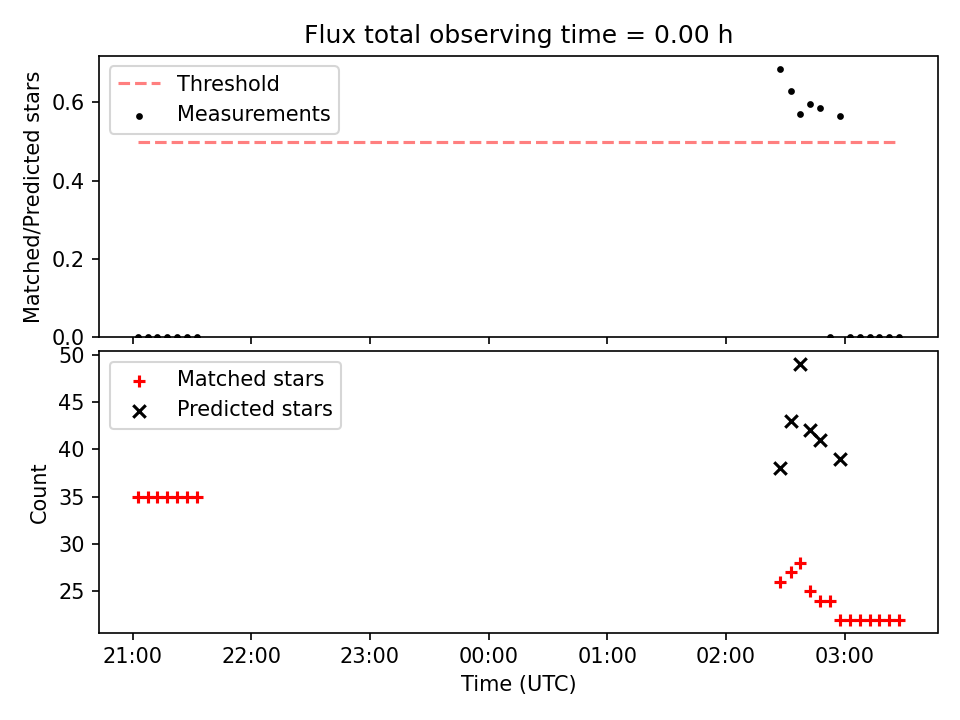 Flux total observing time = 0.00 h

Threshold
Measurements

Matched/Predicted stars

0.6
0.4
0.2
0.0

Matched stars
Predicted stars

Count

50
45
40
35
30
25

21:00
22:00
23:00
00:00
01:00
02:00
03:00

Time (UTC)